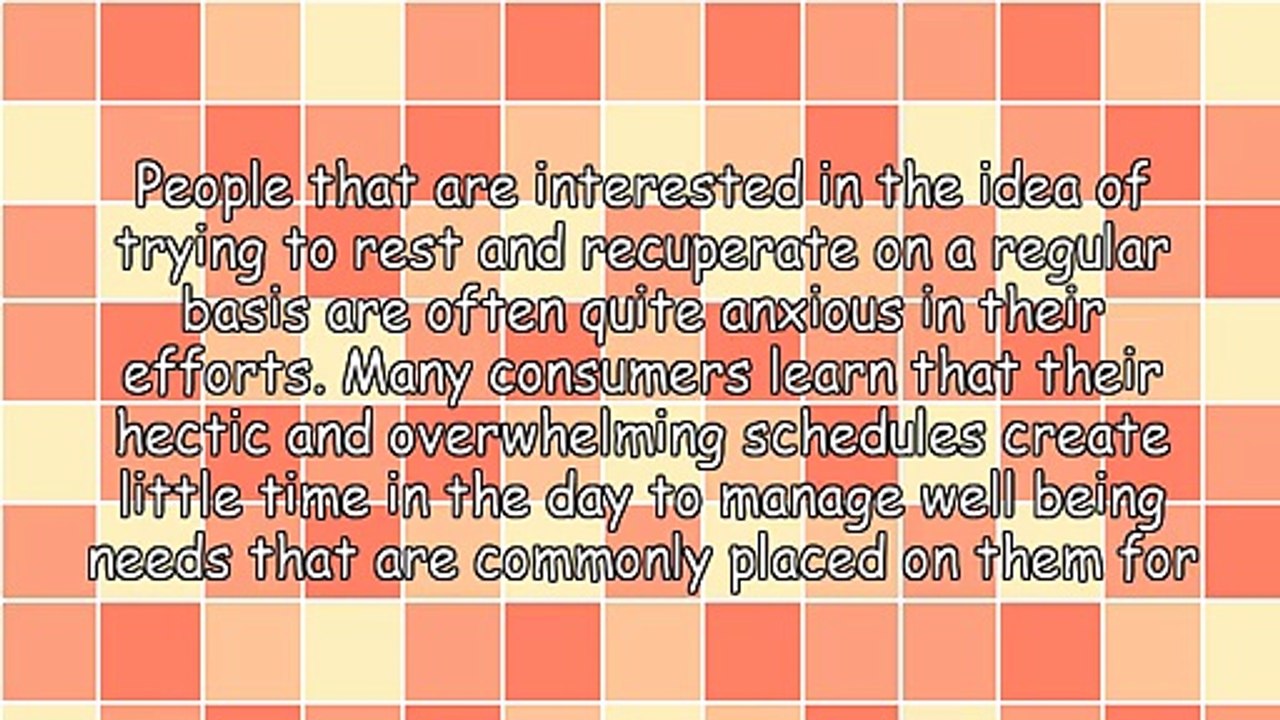 People that are interested in the idea of trying to rest and recuperate on a regular basis are often quite anxious in their efforts. Many consumers learn that their hectic and overwhelming schedules create little time in the day to manage well being needs that are commonly placed on them for